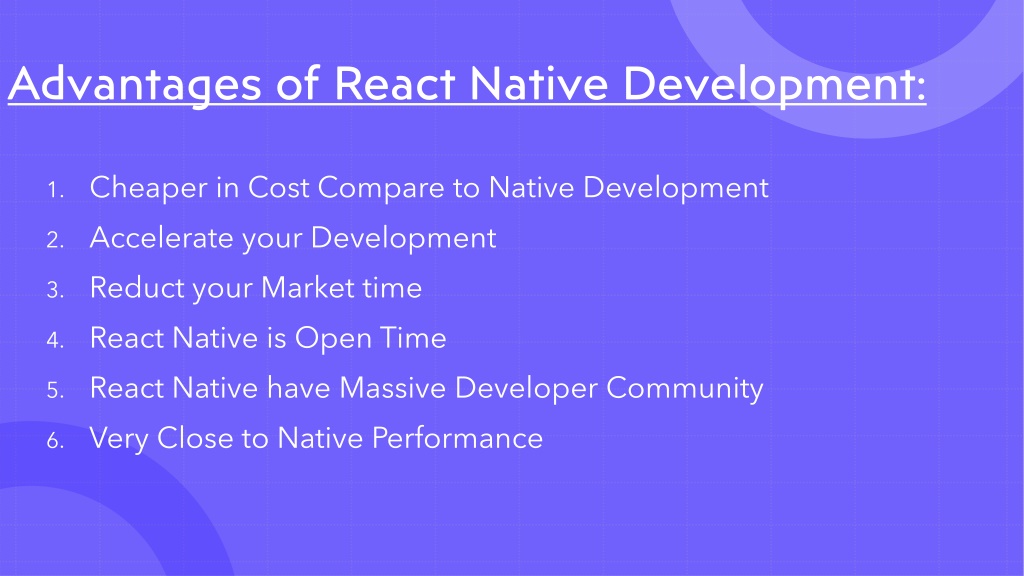 Advantages of React Native Development:

1. Cheaper in Cost Compare to Native Development
2. Accelerate your Development
3. Reduct your Market time
4. React Native is Open Time
5. React Native have Massive Developer Community
6. Very Close to Native Performance